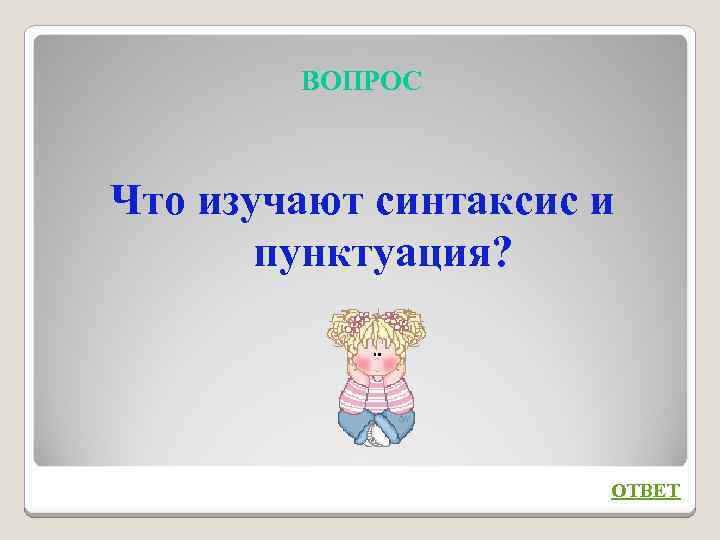 ВОПРОС

Что изучают синтаксис и пунктуация?

ОТВЕТ